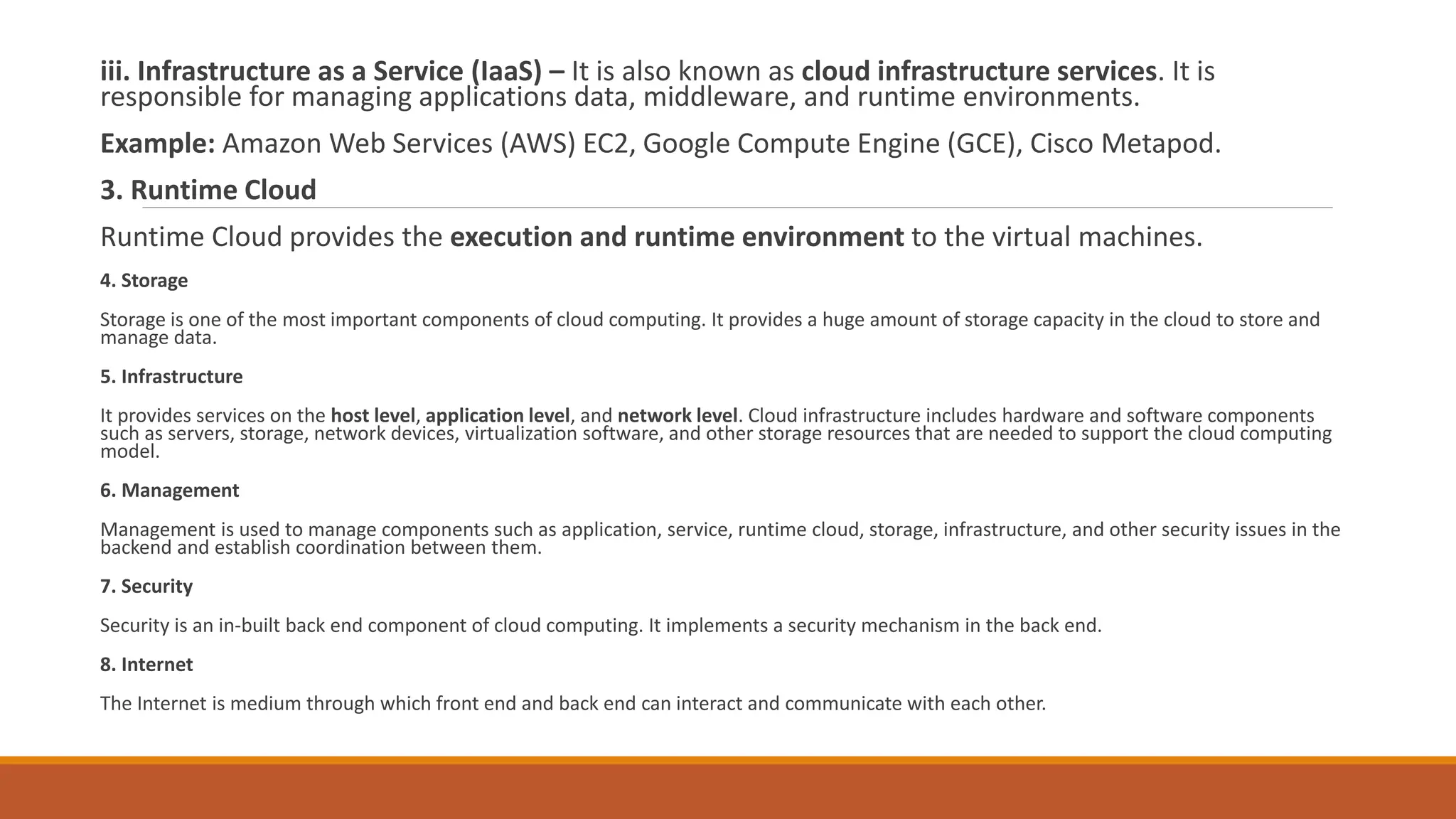 iii. Infrastructure as a Service (IaaS) – It is also known as cloud infrastructure services. It is responsible for managing applications data, middleware, and runtime environments.

Example: Amazon Web Services (AWS) EC2, Google Compute Engine (GCE), Cisco Metapod.

3. Runtime Cloud

Runtime Cloud provides the execution and runtime environment to the virtual machines.

4. Storage

Storage is one of the most important components of cloud computing. It provides a huge amount of storage capacity in the cloud to store and manage data.

5. Infrastructure

It provides services on the host level, application level, and network level. Cloud infrastructure includes hardware and software components such as servers, storage, network devices, virtualization software, and other storage resources that are needed to support the cloud computing model.

6. Management

Management is used to manage components such as application, service, runtime cloud, storage, infrastructure, and other security issues in the backend and establish coordination between them.

7. Security

Security is an in-built back end component of cloud computing. It implements a security mechanism in the back end.

8. Internet

The Internet is medium through which front end and back end can interact and communicate with each other.